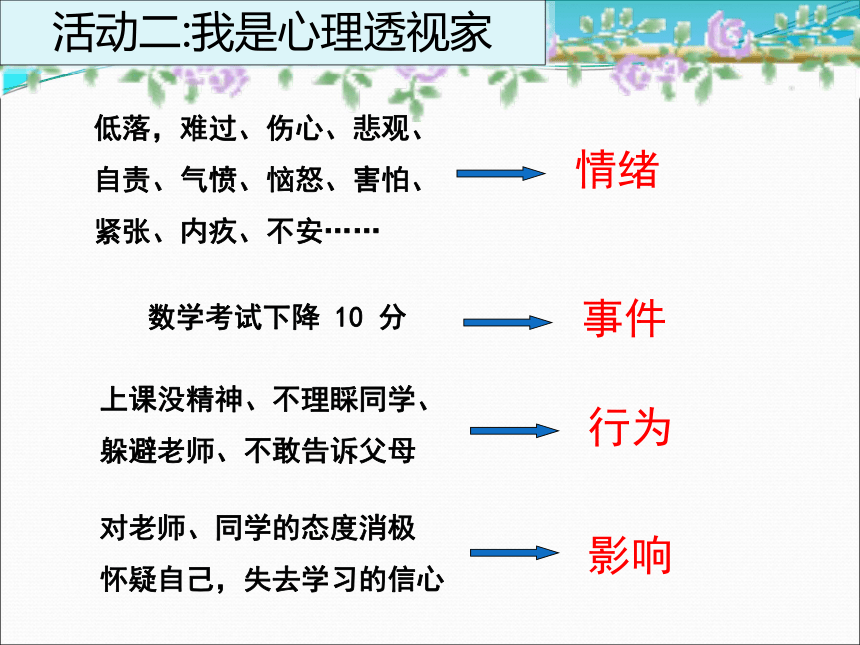 活动二:我是心理透视家

低落，难过、伤心、悲观、自责、气愤、恼怒、害怕、紧张、内疚、不安……

情绪

数学考试下降 10 分

事件

上课没精神、不理睬同学、躲避老师、不敢告诉父母

行为

对老师、同学的态度消极
怀疑自己，失去学习的信心

影响